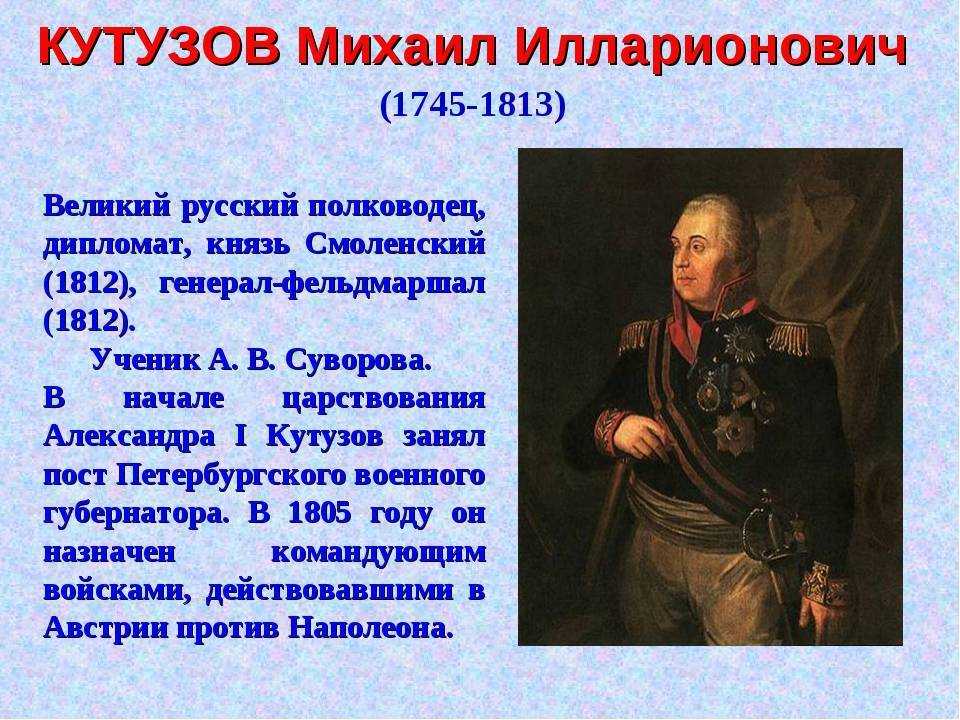 КУТУЗОВ Михаил Илларионович

(1745-1813)

Великий русский полководец, дипломат, князь Смоленский (1812), генерал-фельдмаршал (1812).

Ученик А. В. Суворова.

В начале царствования Александра I Кутузов занял пост Петербургского военного губернатора. В 1805 году он назначен командующим войсками, действовавшими в Австрии против Наполеона.